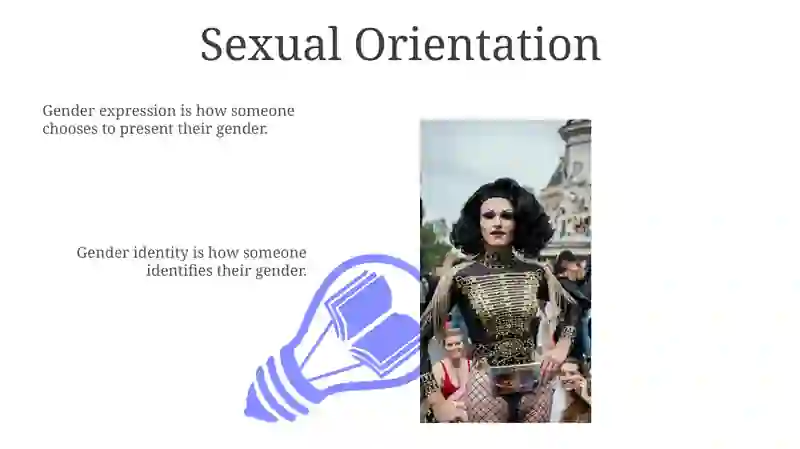 Sexual Orientation

Gender expression is how someone chooses to present their gender.

Gender identity is how someone identifies their gender.